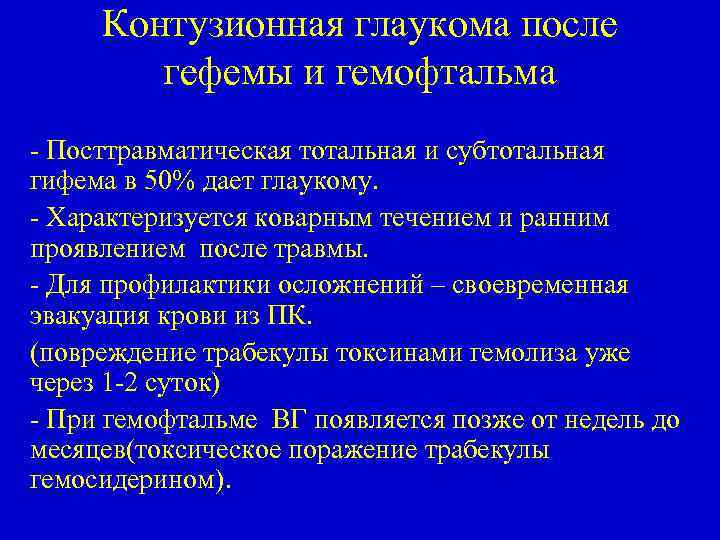 Контузионная глаукома после гефемы и гемофтальма

- Посттравматическая тотальная и субтотальная гифема в 50% дает глаукому.

- Характеризуется коварным течением и ранним проявлением после травмы.

- Для профилактики осложнений – своевременная эвакуация крови из ПК.

(повреждение трабекулы токсинами гемолиза уже через 1-2 суток)

- При гемофтальме ВГ появляется позже от недель до месяцев(токсическое поражение трабекулы гемосидерином).